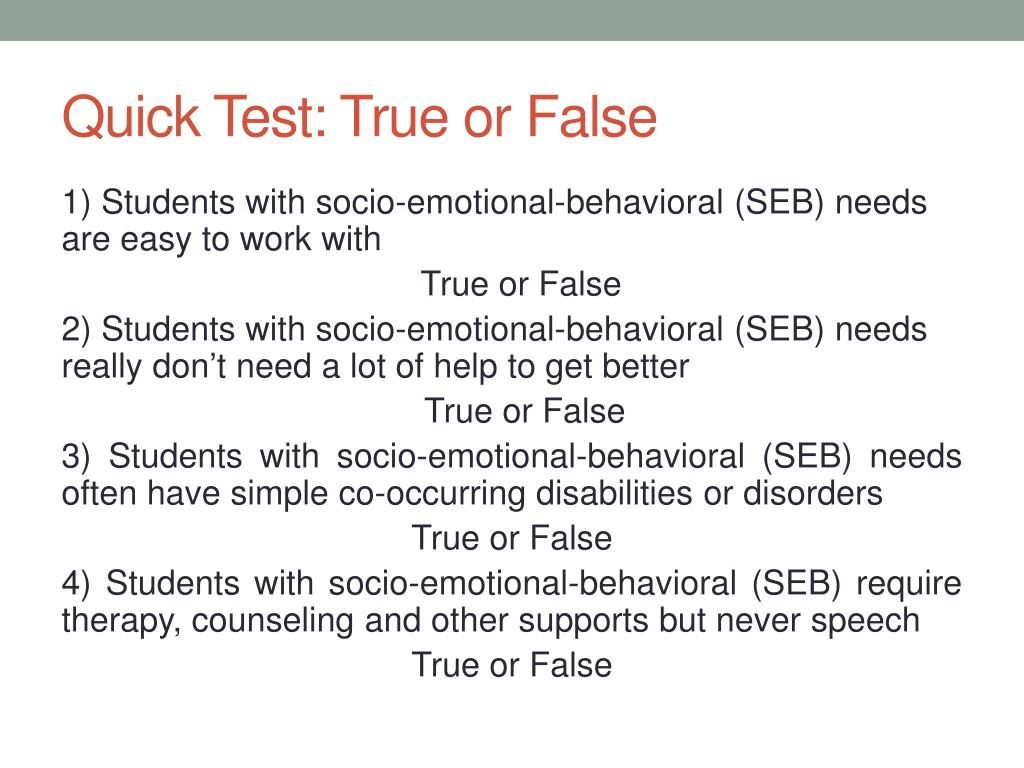 Quick Test: True or False

1) Students with socio-emotional-behavioral (SEB) needs are easy to work with

True or False

2) Students with socio-emotional-behavioral (SEB) needs really don’t need a lot of help to get better

True or False

3) Students with socio-emotional-behavioral (SEB) needs often have simple co-occurring disabilities or disorders

True or False

4) Students with socio-emotional-behavioral (SEB) require therapy, counseling and other supports but never speech

True or False